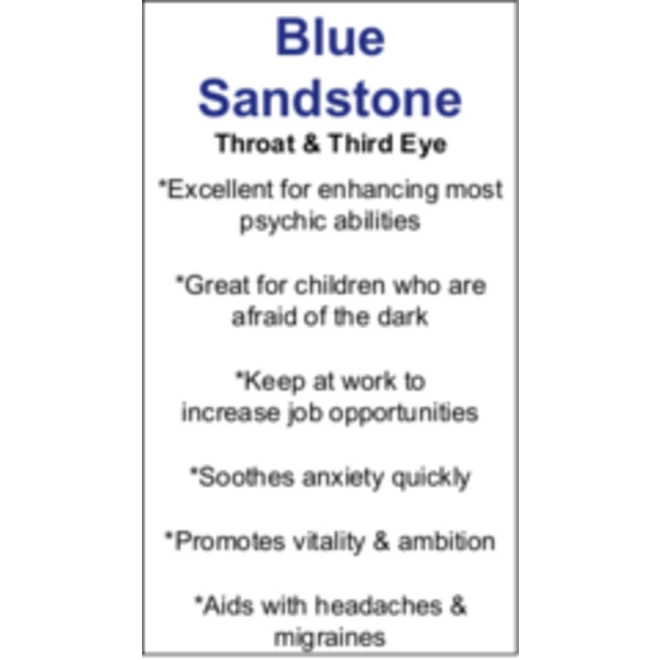 Blue Sandstone

Throat & Third Eye

*Excellent for enhancing most psychic abilities

*Great for children who are afraid of the dark

*Keep at work to increase job opportunities

*Soothes anxiety quickly

*Promotes vitality & ambition

*Aids with headaches & migraines